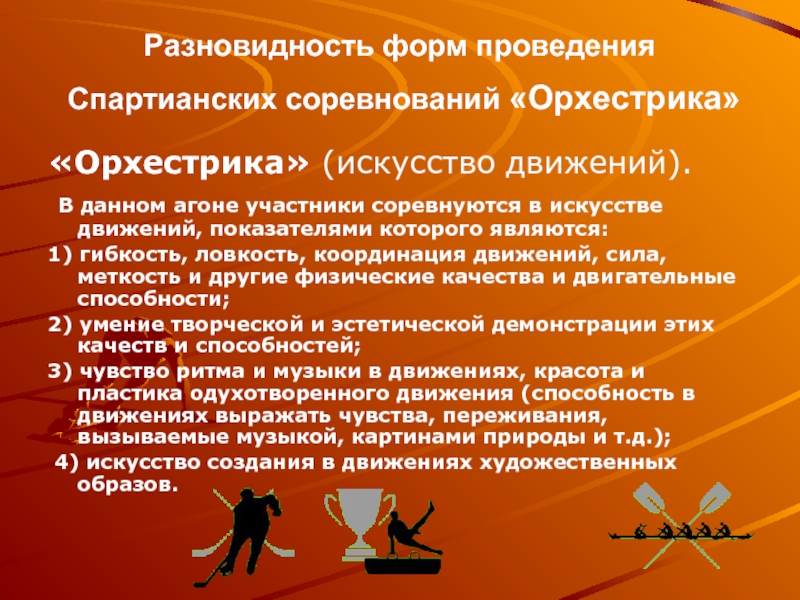 Разновидность форм проведения

Спартианских соревнований «Орхестрика»

«Орхестрика» (искусство движений).

В данном агоне участники соревнуются в искусстве движений, показателями которого являются:

1) гибкость, ловкость, координация движений, сила, меткость и другие физические качества и двигательные способности;

2) умение творческой и эстетической демонстрации этих качеств и способностей;

3) чувство ритма и музыки в движениях, красота и пластика одухотворенного движения (способность в движениях выражать чувства, переживания, вызываемые музыкой, картинами природы и т.д.);

4) искусство создания в движениях художественных образов.